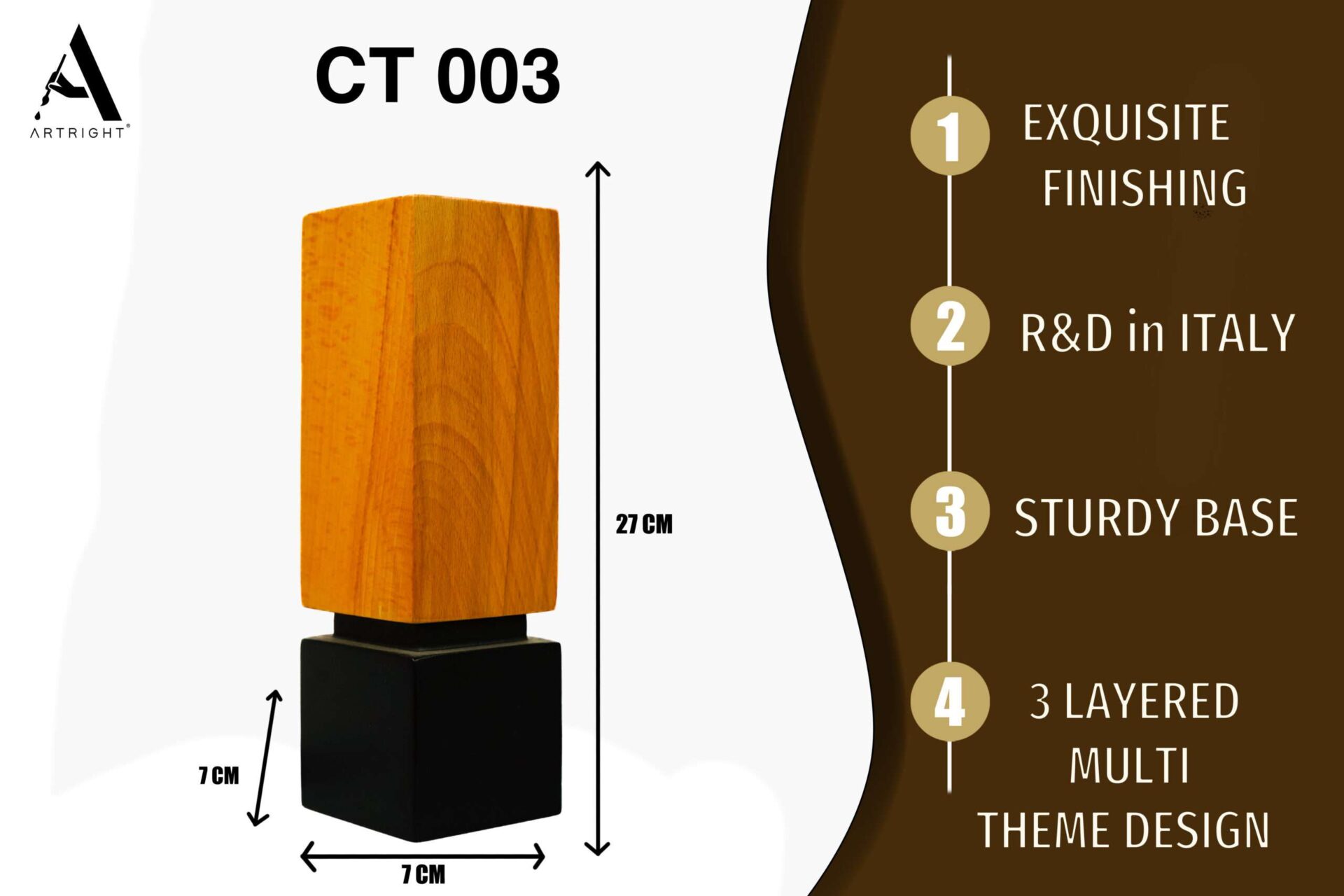 ARTRIGHT®

CT 003

27 CM

7 CM

7 CM

1 EXQUISITE FINISHING

2 R&D in ITALY

3 STURDY BASE

4 3 LAYERED MULTI THEME DESIGN